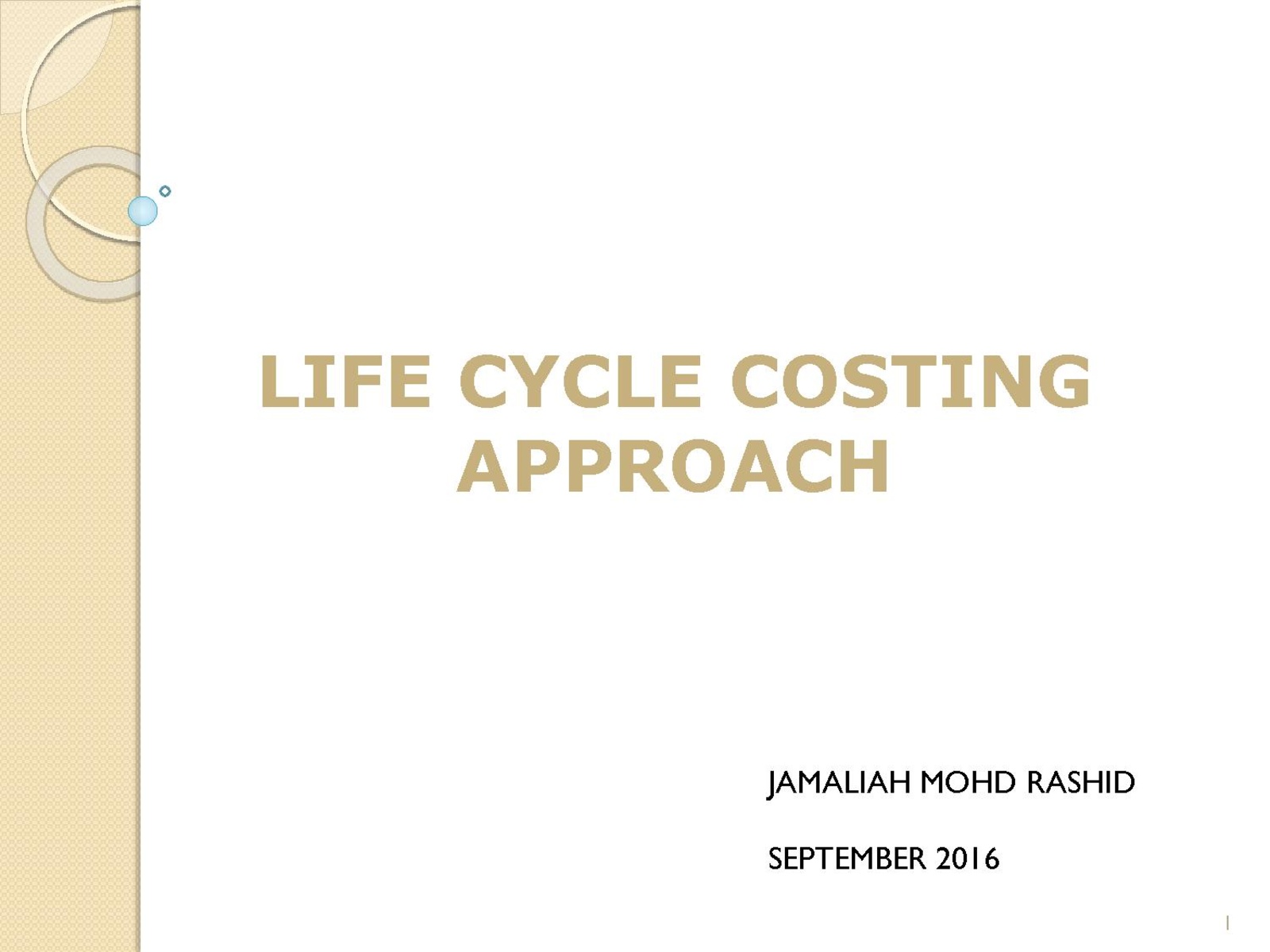 LIFE CYCLE COSTING APPROACH

JAMALIAH MOHD RASHID

SEPTEMBER 2016

1